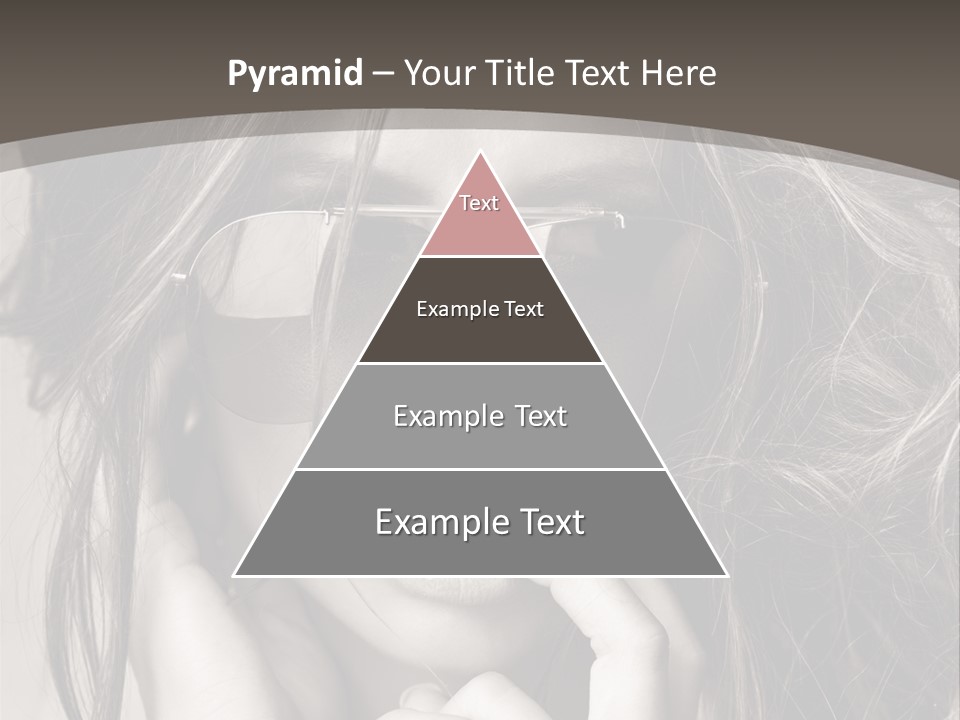 Pyramid – Your Title Text Here

Text

Example Text

Example Text

Example Text